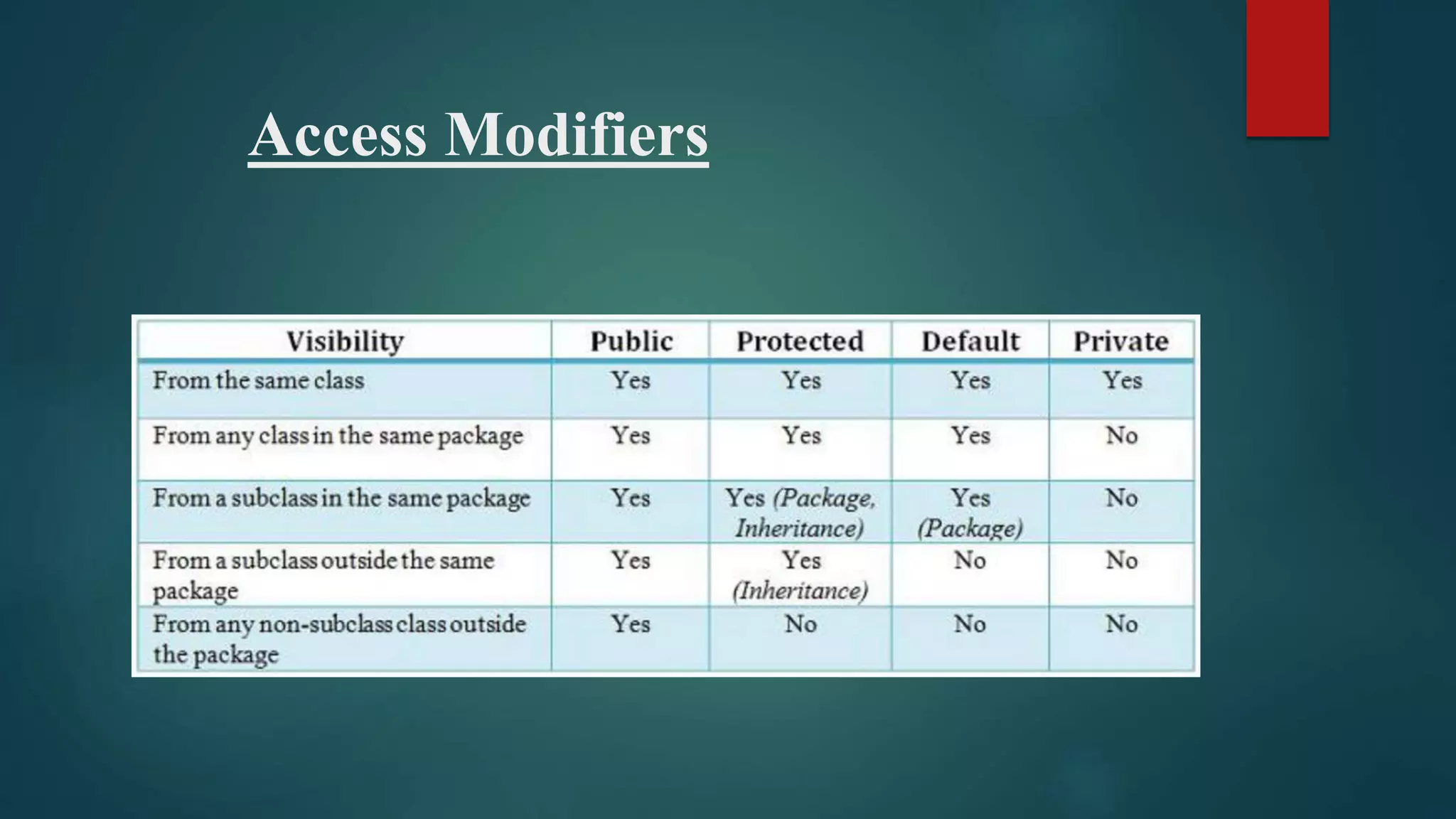 Access Modifiers

| Visibility | Public | Protected | Default | Private |
|---|---|---|---|---|
| From the same class | Yes | Yes | Yes | Yes |
| From any class in the same package | Yes | Yes | Yes | No |
| From a subclass in the same package | Yes | Yes (Package, Inheritance) | Yes (Package) | No |
| From a subclass outside the same package | Yes | Yes (Inheritance) | No | No |
| From any non-subclass class outside the package | Yes | No | No | No |